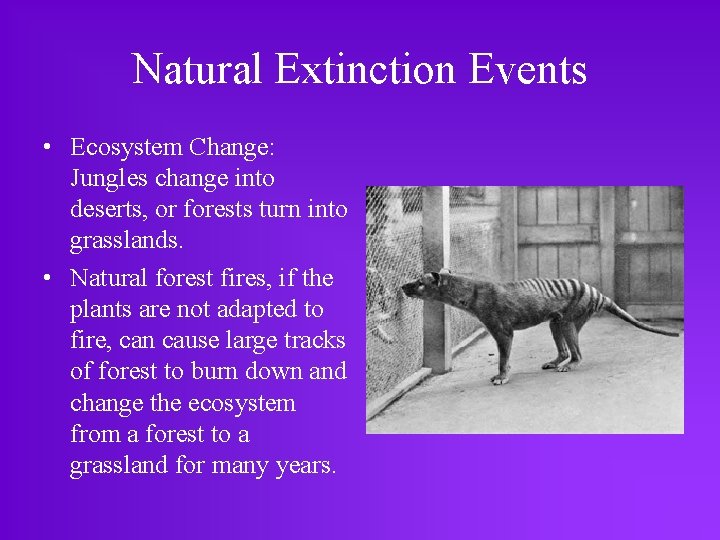 Natural Extinction Events

• Ecosystem Change: Jungles change into deserts, or forests turn into grasslands.

• Natural forest fires, if the plants are not adapted to fire, can cause large tracks of forest to burn down and change the ecosystem from a forest to a grassland for many years.